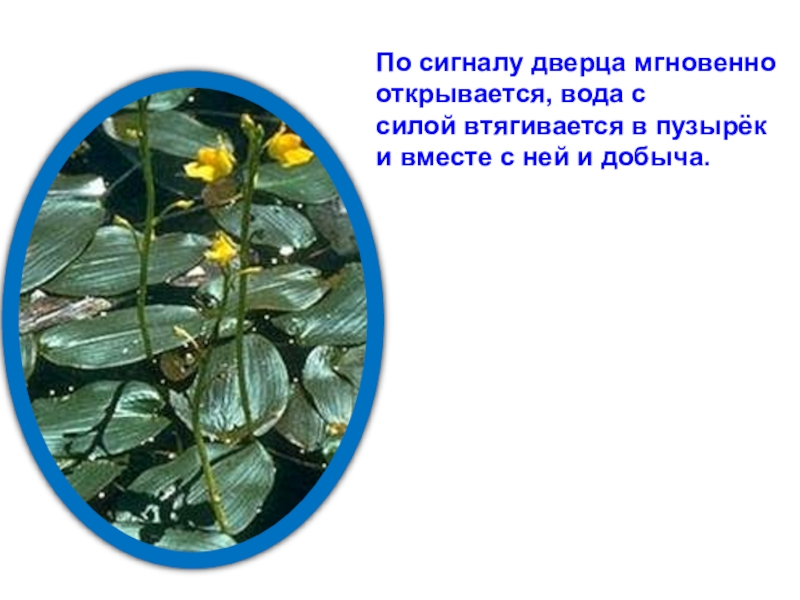 По сигналу дверца мгновенно открывается, вода с силой втягивается в пузырёк и вместе с ней и добыча.